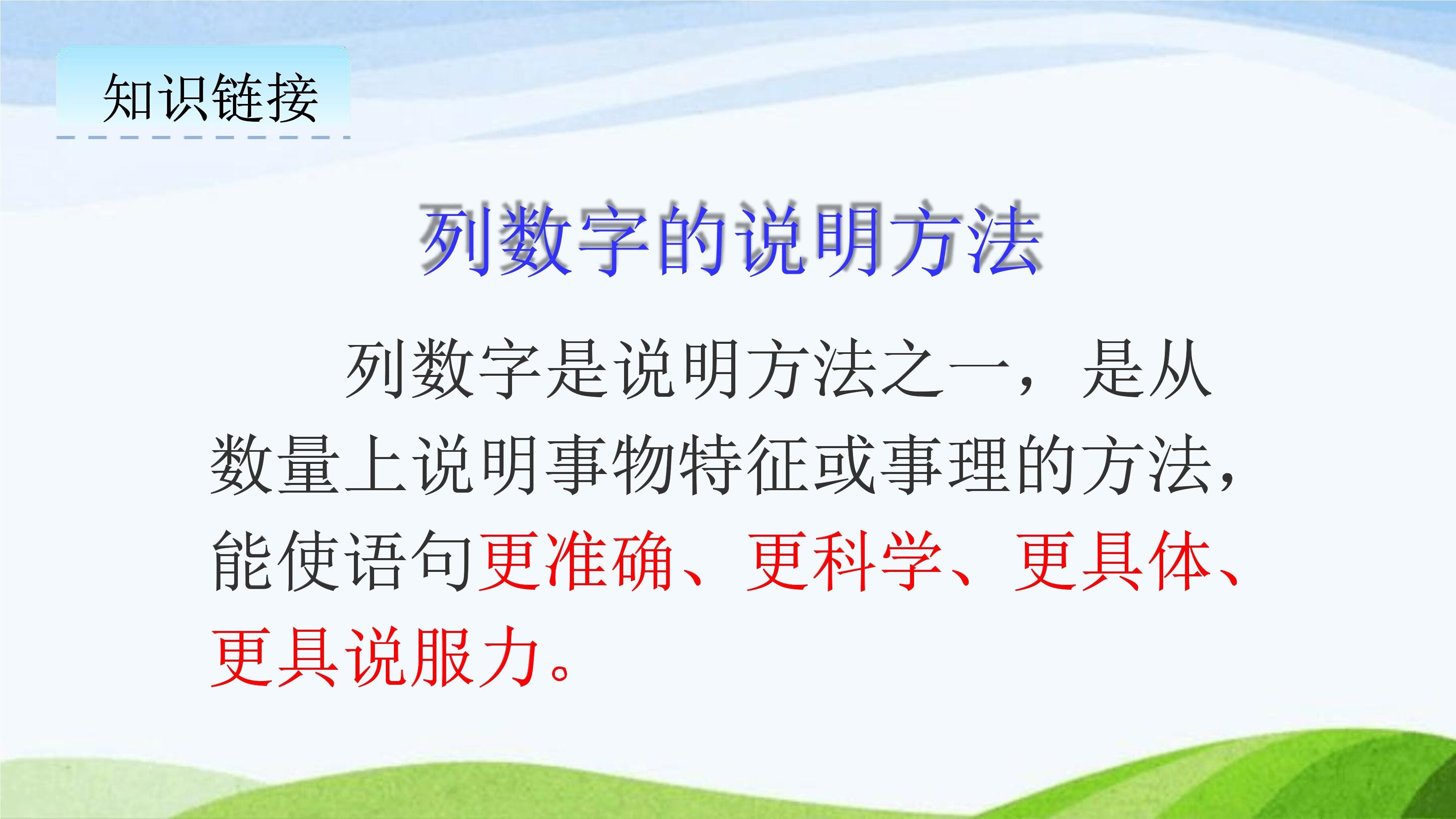 知识链接

列数字的说明方法

列数字是说明方法之一，是从数量上说明事物特征或事理的方法，能使语句更准确、更科学、更具体、更具说服力。